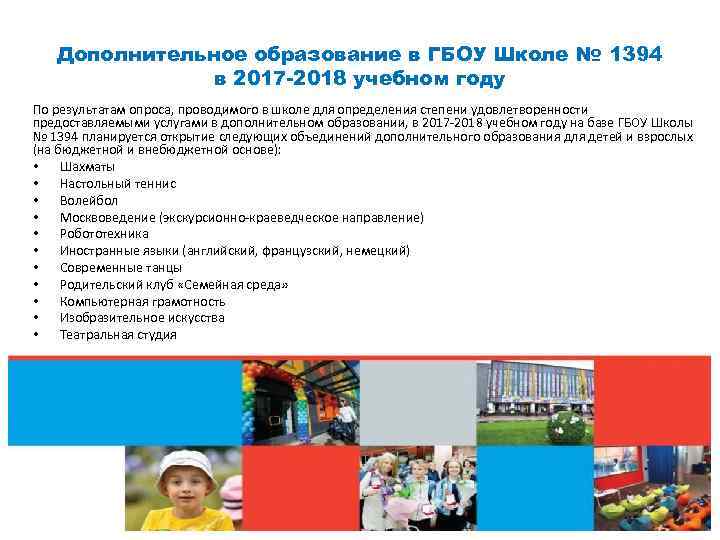 Дополнительное образование в ГБОУ Школе № 1394
в 2017-2018 учебном году

По результатам опроса, проводимого в школе для определения степени удовлетворенности предоставляемыми услугами в дополнительном образовании, в 2017-2018 учебном году на базе ГБОУ Школы № 1394 планируется открытие следующих объединений дополнительного образования для детей и взрослых (на бюджетной и внебюджетной основе):

• Шахматы
• Настольный теннис
• Волейбол
• Москвоведение (экскурсионно-краеведческое направление)
• Робототехника
• Иностранные языки (английский, французский, немецкий)
• Современные танцы
• Родительский клуб «Семейная среда»
• Компьютерная грамотность
• Изобразительное искусства
• Театральная студия